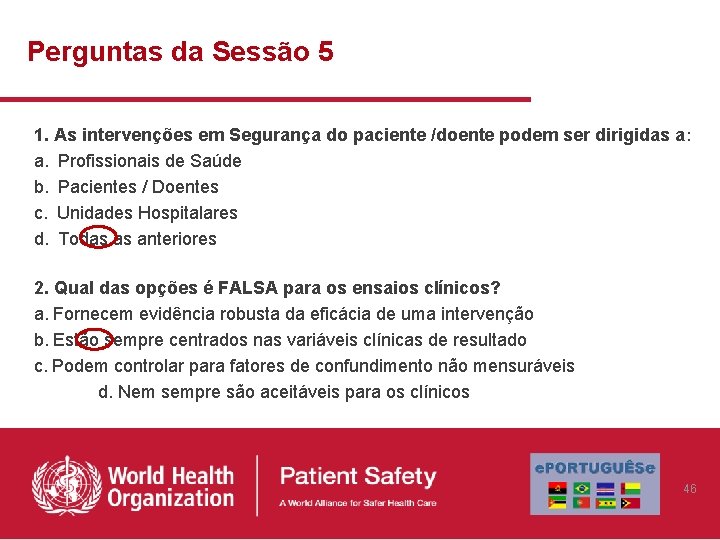 Perguntas da Sessão 5

1. As intervenções em Segurança do paciente /doente podem ser dirigidas a:
a. Profissionais de Saúde
b. Pacientes / Doentes
c. Unidades Hospitalares
d. Todas as anteriores

2. Qual das opções é FALSA para os ensaios clínicos?
a. Fornecem evidência robusta da eficácia de uma intervenção
b. Estão sempre centrados nas variáveis clínicas de resultado
c. Podem controlar para fatores de confundimento não mensuráveis
d. Nem sempre são aceitáveis para os clínicos

World Health Organization

Patient Safety
A World Alliance for Safer Health Care

ePORTUGUÊSe

46